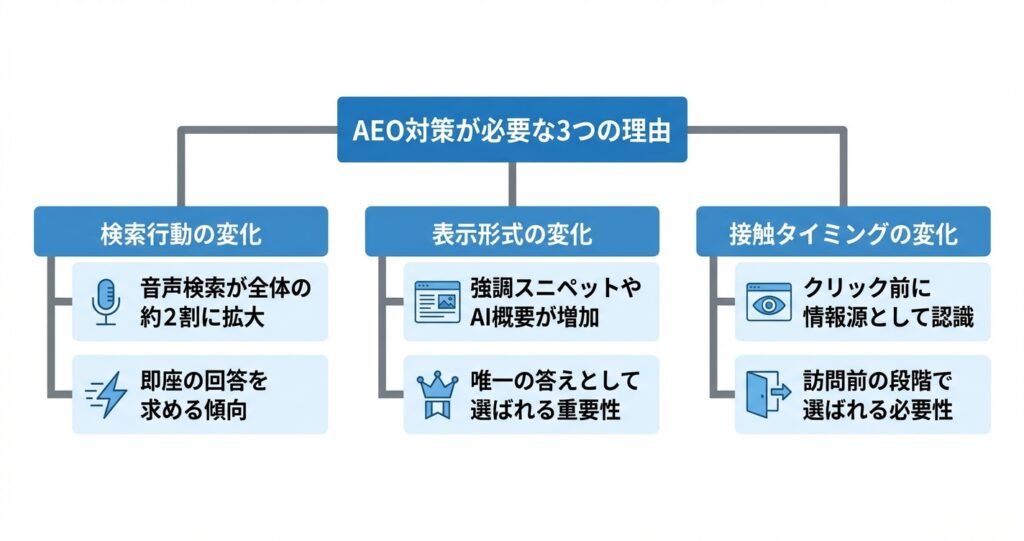 AEO対策が必要な3つの理由

検索行動の変化

音声検索が全体の約2割に拡大

即座の回答を求める傾向

表示形式の変化

強調スニペットやAI概要が増加

唯一の答えとして選ばれる重要性

接触タイミングの変化

クリック前に情報源として認識

訪問前の段階で選ばれる必要性